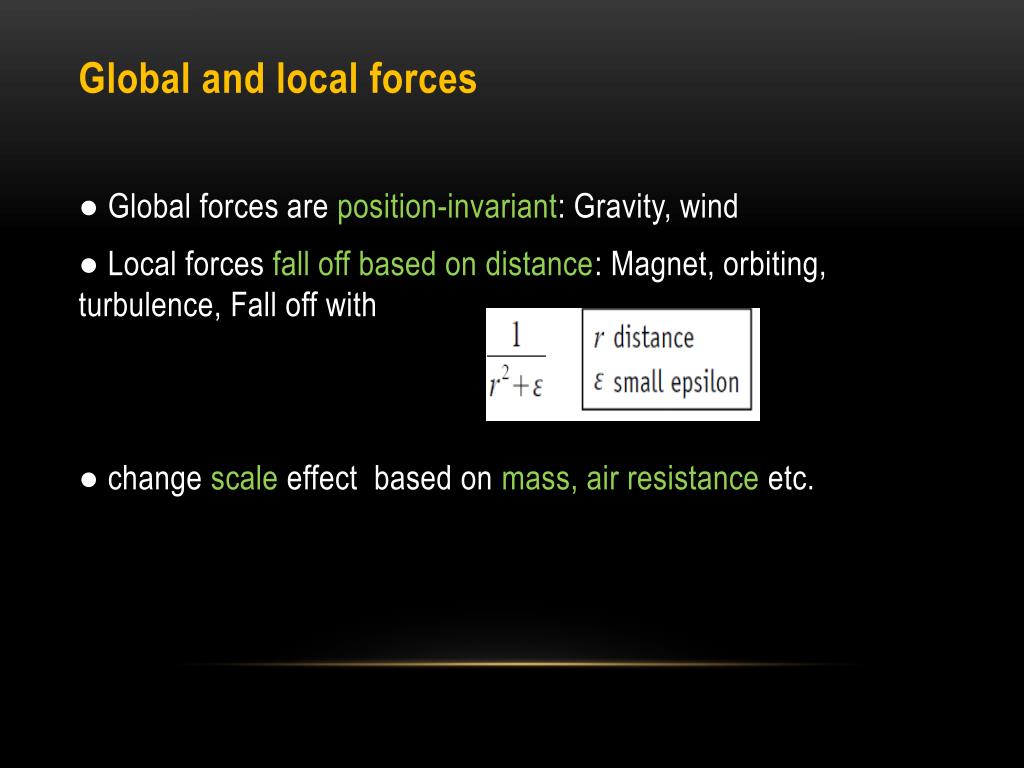 Global and local forces

● Global forces are position-invariant: Gravity, wind

● Local forces fall off based on distance: Magnet, orbiting, turbulence, Fall off with

$\frac{1}{r^2+\varepsilon}$

$r$ distance
$\varepsilon$ small epsilon

● change scale effect  based on mass, air resistance etc.